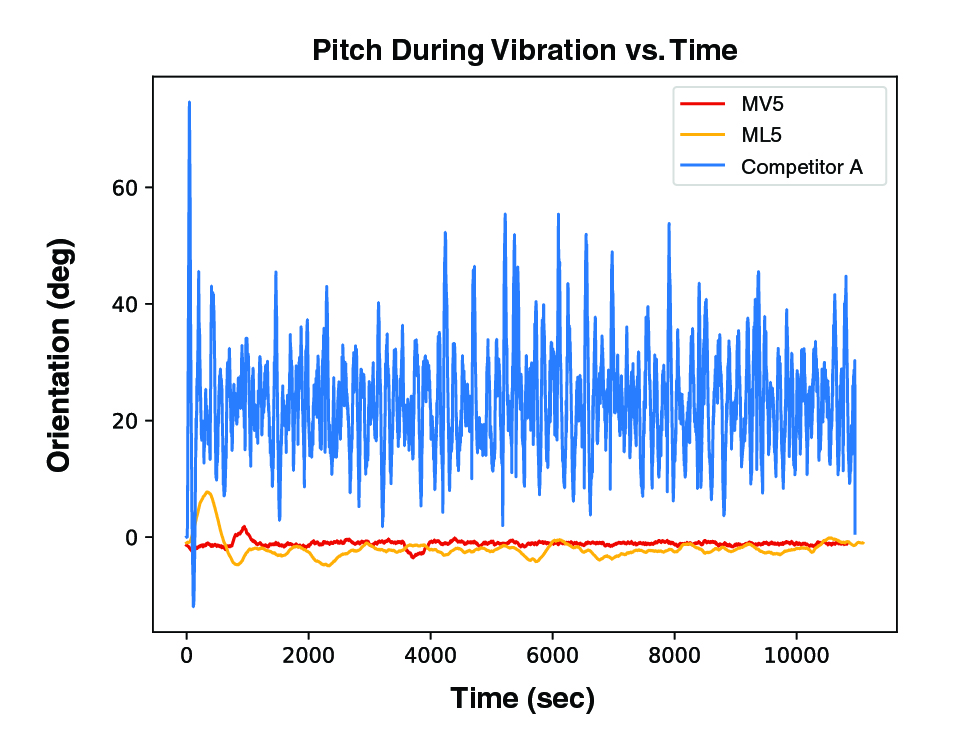 Pitch During Vibration vs. Time

MV5
ML5
Competitor A

Orientation (deg)

60
40
20
0

0
2000
4000
6000
8000
10000

Time (sec)